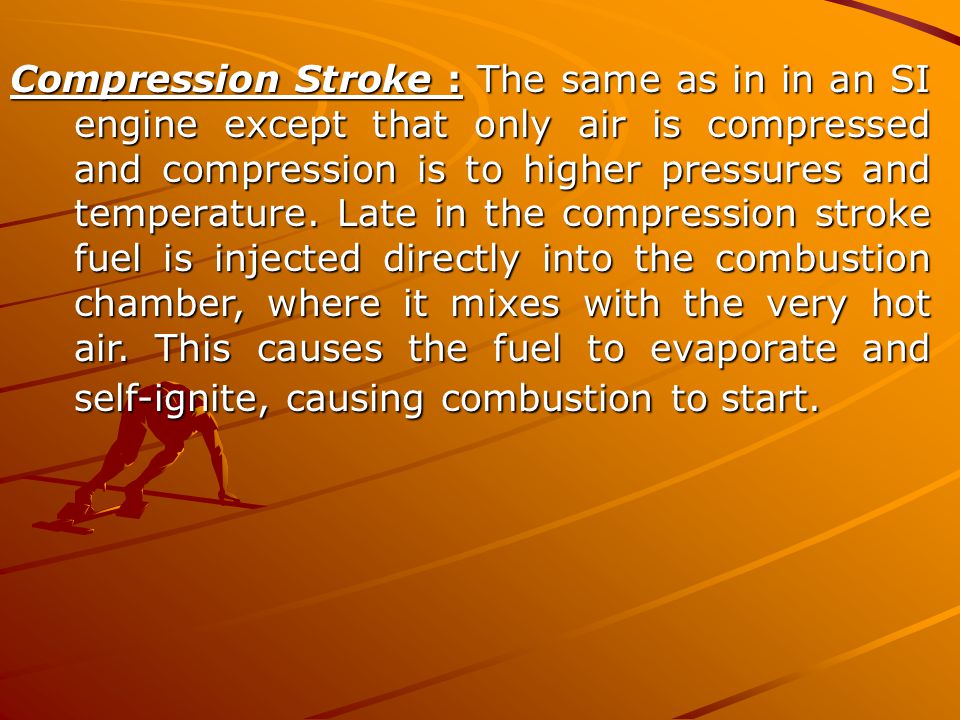 Compression Stroke : The same as in in an SI engine except that only air is compressed and compression is to higher pressures and temperature. Late in the compression stroke fuel is injected directly into the combustion chamber, where it mixes with the very hot air. This causes the fuel to evaporate and self-ignite, causing combustion to start.